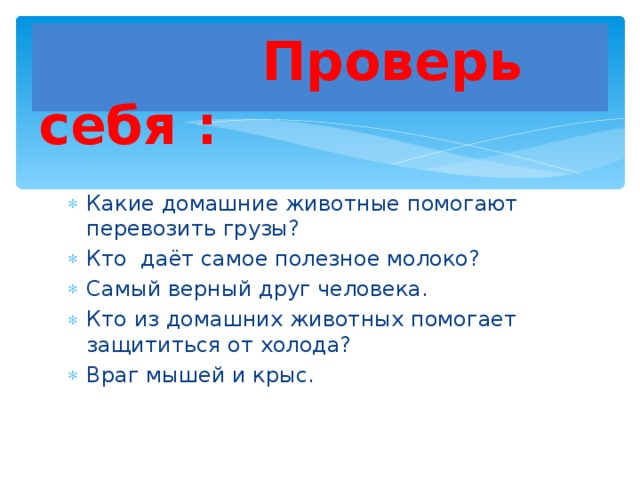 Проверь себя :

Какие домашние животные помогают перевозить грузы?
Кто даёт самое полезное молоко?
Самый верный друг человека.
Кто из домашних животных помогает защититься от холода?
Враг мышей и крыс.